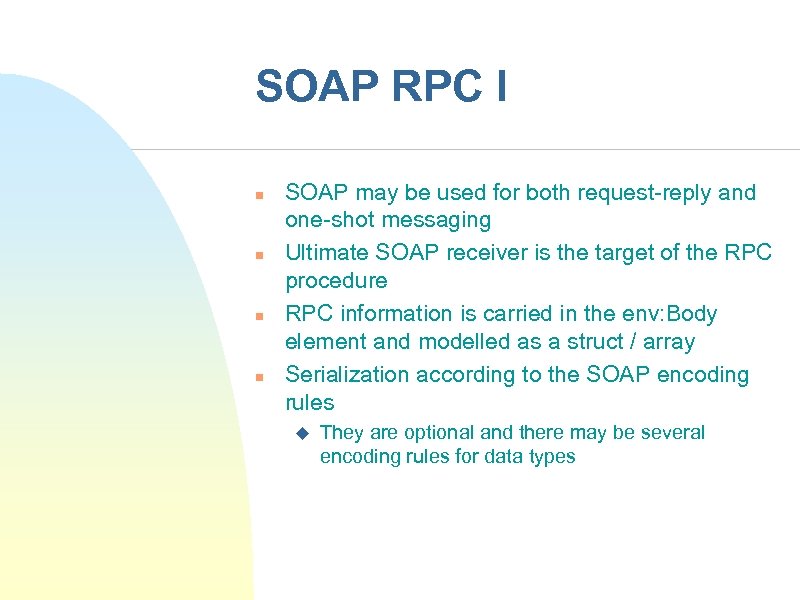 SOAP RPC I

- SOAP may be used for both request-reply and one-shot messaging
- Ultimate SOAP receiver is the target of the RPC procedure
- RPC information is carried in the env:Body element and modelled as a struct / array
- Serialization according to the SOAP encoding rules
  - They are optional and there may be several encoding rules for data types